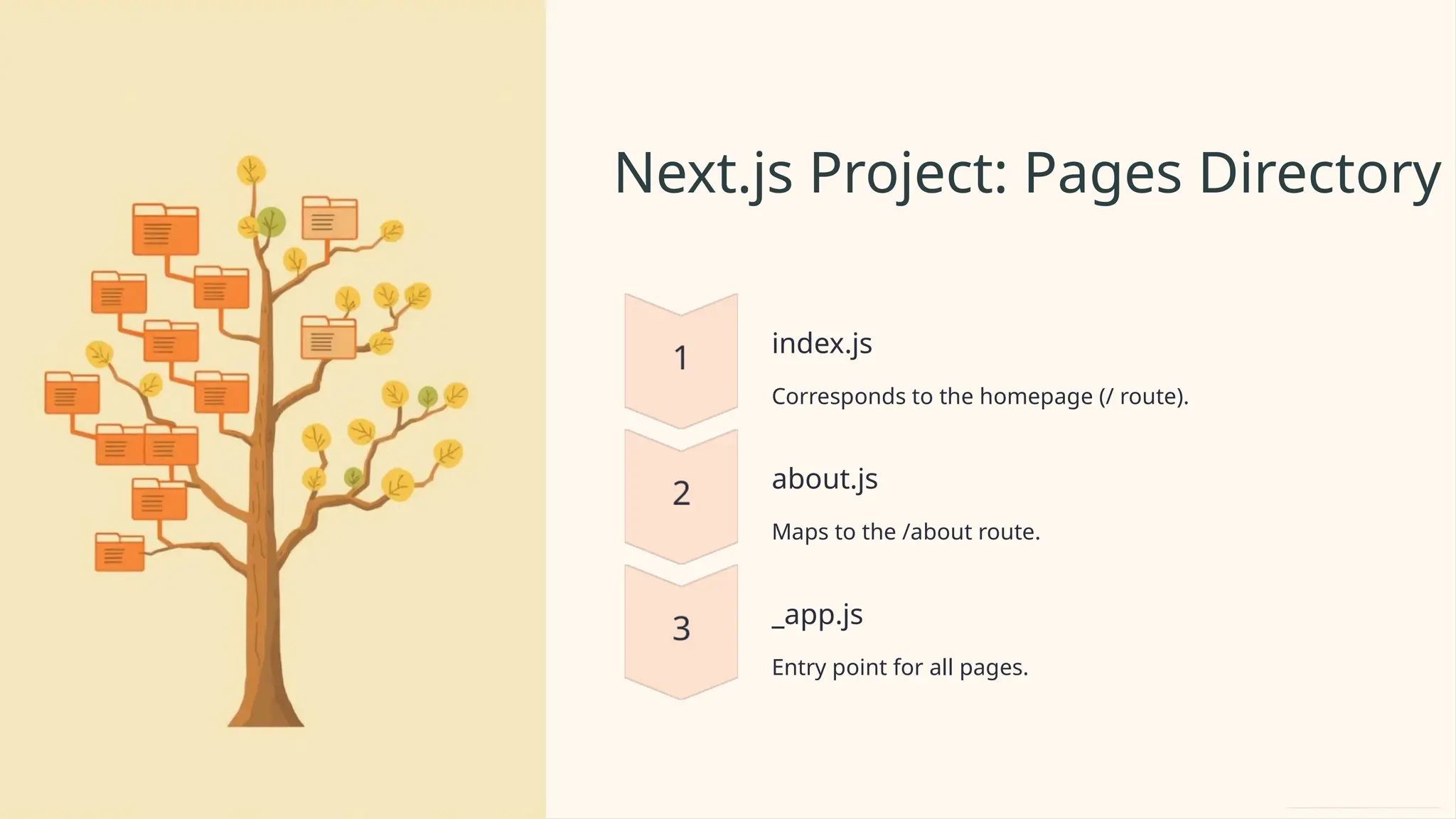 Next.js Project: Pages Directory

1

index.js

Corresponds to the homepage (/ route).

2

about.js

Maps to the /about route.

3

_app.js

Entry point for all pages.